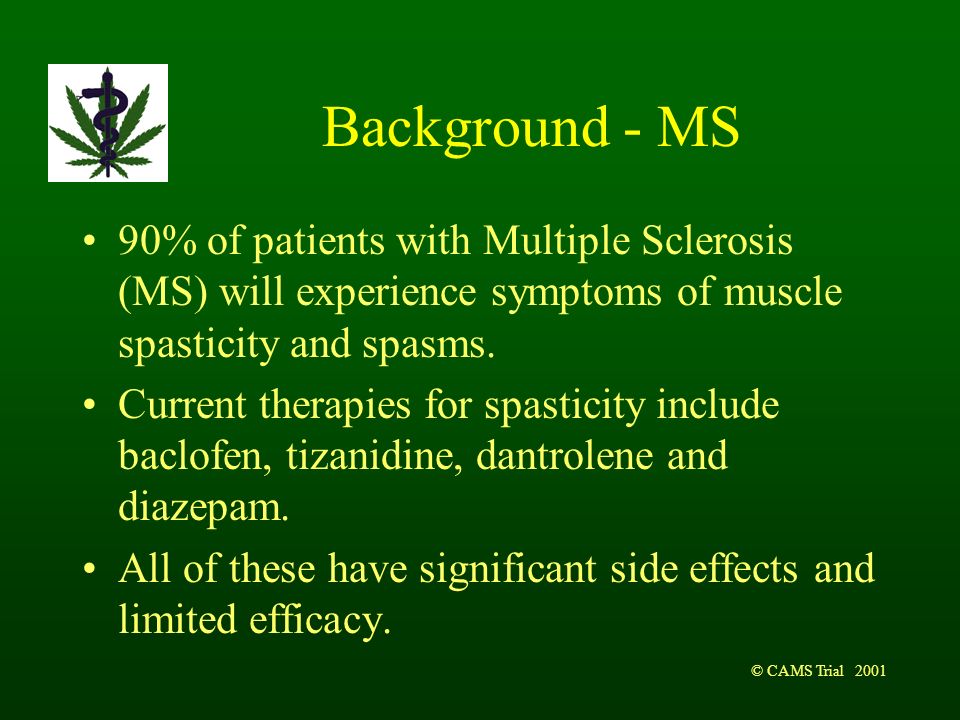 Background - MS

• 90% of patients with Multiple Sclerosis (MS) will experience symptoms of muscle spasticity and spasms.

• Current therapies for spasticity include baclofen, tizanidine, dantrolene and diazepam.

• All of these have significant side effects and limited efficacy.

© CAMS Trial 2001